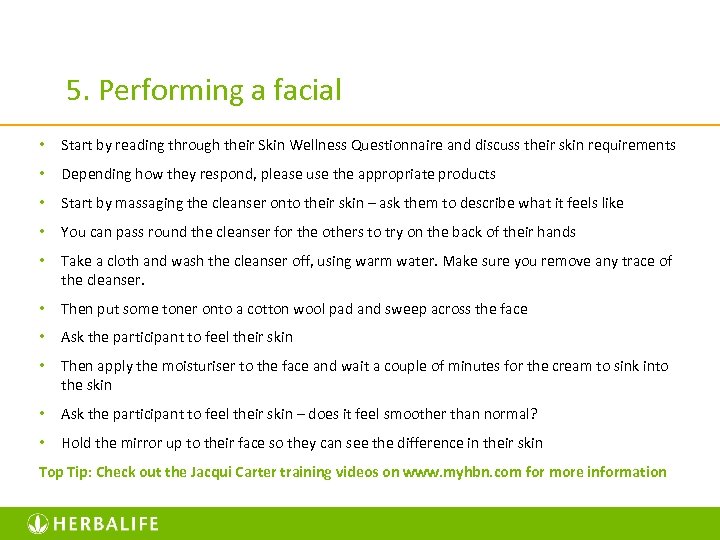 5. Performing a facial

• Start by reading through their Skin Wellness Questionnaire and discuss their skin requirements
• Depending how they respond, please use the appropriate products
• Start by massaging the cleanser onto their skin – ask them to describe what it feels like
• You can pass round the cleanser for the others to try on the back of their hands
• Take a cloth and wash the cleanser off, using warm water. Make sure you remove any trace of the cleanser.
• Then put some toner onto a cotton wool pad and sweep across the face
• Ask the participant to feel their skin
• Then apply the moisturiser to the face and wait a couple of minutes for the cream to sink into the skin
• Ask the participant to feel their skin – does it feel smoother than normal?
• Hold the mirror up to their face so they can see the difference in their skin

Top Tip: Check out the Jacqui Carter training videos on www.myhbn.com for more information

HERBALIFE